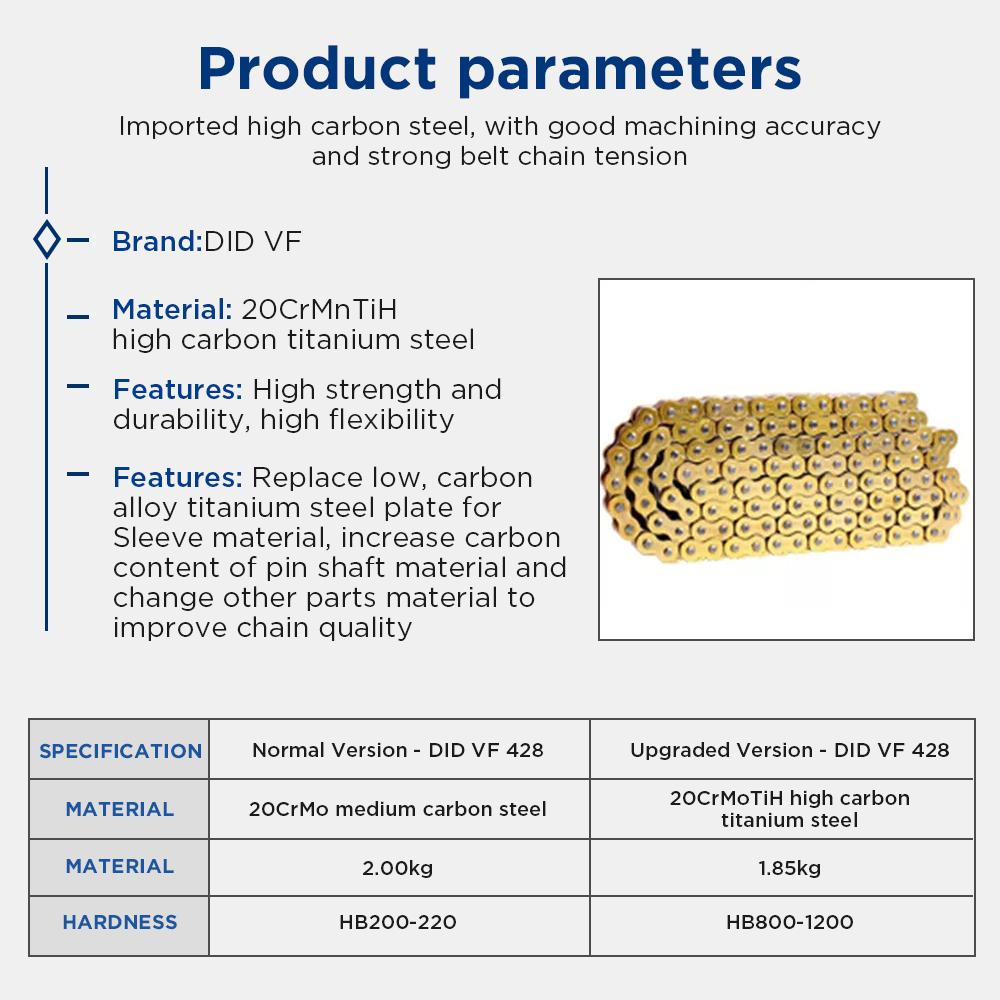 Product parameters

Imported high carbon steel, with good machining accuracy and strong belt chain tension

Brand:DID VF

Material: 20CrMnTiH high carbon titanium steel

Features: High strength and durability, high flexibility

Features: Replace low, carbon alloy titanium steel plate for Sleeve material, increase carbon content of pin shaft material and change other parts material to improve chain quality

| SPECIFICATION | Normal Version - DID VF 428 | Upgraded Version - DID VF 428 |
|---|---|---|
| MATERIAL | 20CrMo medium carbon steel | 20CrMoTiH high carbon titanium steel |
| MATERIAL | 2.00kg | 1.85kg |
| HARDNESS | HB200-220 | HB800-1200 |